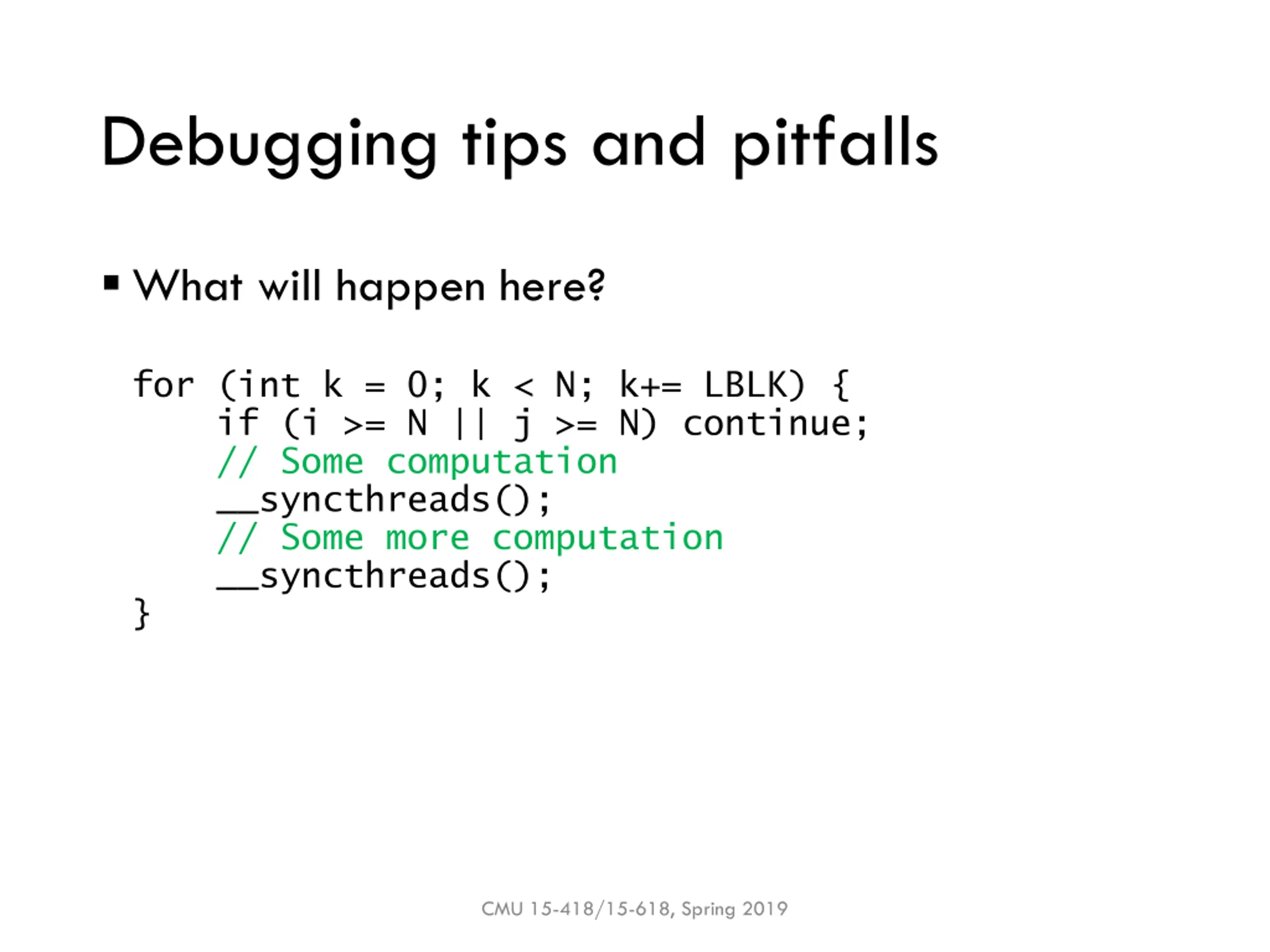 Debugging tips and pitfalls

▪ What will happen here?

for (int k = 0; k < N; k+= LBLK) {
    if (i >= N || j >= N) continue;
    // Some computation
    __syncthreads();
    // Some more computation
    __syncthreads();
}

CMU 15-418/15-618, Spring 2019